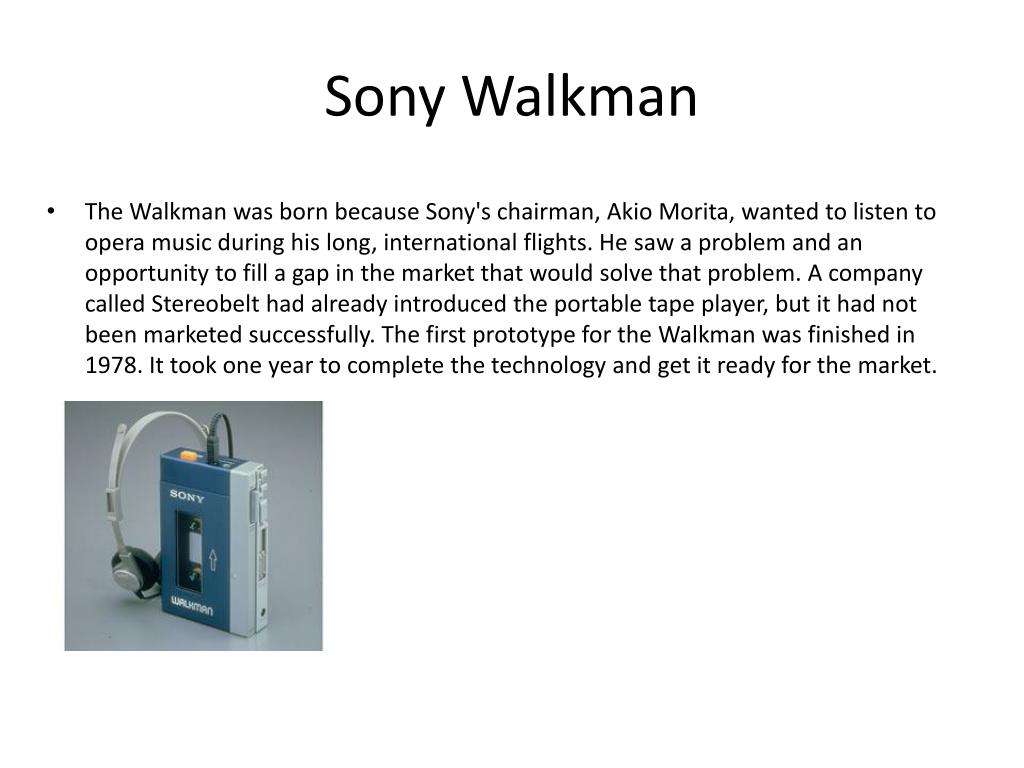 Sony Walkman

• The Walkman was born because Sony's chairman, Akio Morita, wanted to listen to opera music during his long, international flights. He saw a problem and an opportunity to fill a gap in the market that would solve that problem. A company called Stereobelt had already introduced the portable tape player, but it had not been marketed successfully. The first prototype for the Walkman was finished in 1978. It took one year to complete the technology and get it ready for the market.

SONY

WALKMAN